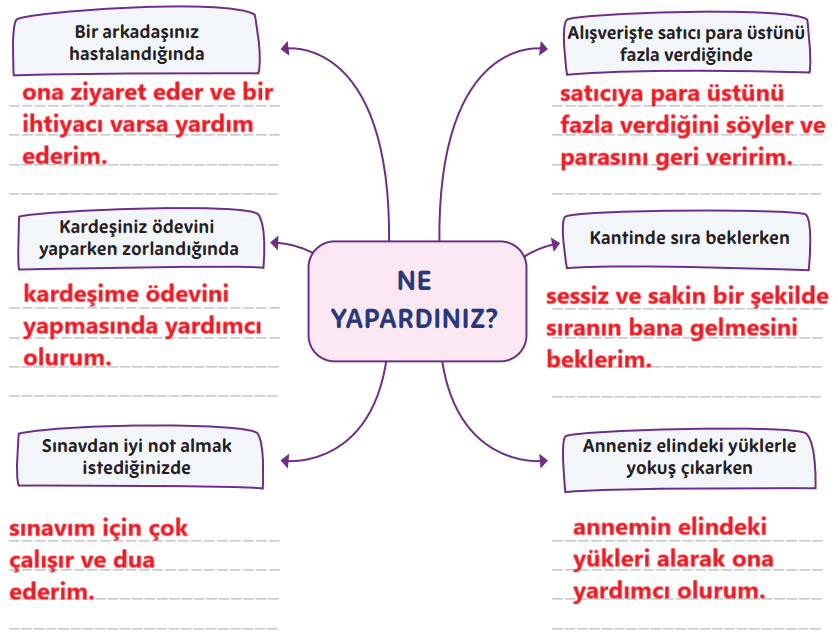 NE YAPARDINIZ?

Bir arkadaşınız hastalandığında

ona ziyaret eder ve bir ihtiyacı varsa yardım ederim.

Kardeşiniz ödevini yaparken zorlandığında

kardeşime ödevini yapmasında yardımcı olurum.

Sınavdan iyi not almak istediğinizde

sınavım için çok çalışır ve dua ederim.

Alışverişte satıcı para üstünü fazla verdiğinde

satıcıya para üstünü fazla verdiğini söyler ve parasını geri veririm.

Kantinde sıra beklerken

sessiz ve sakin bir şekilde sıranın bana gelmesini beklerim.

Anneniz elindeki yüklerle yokuş çıkarken

annemin elindeki yükleri alarak ona yardımcı olurum.